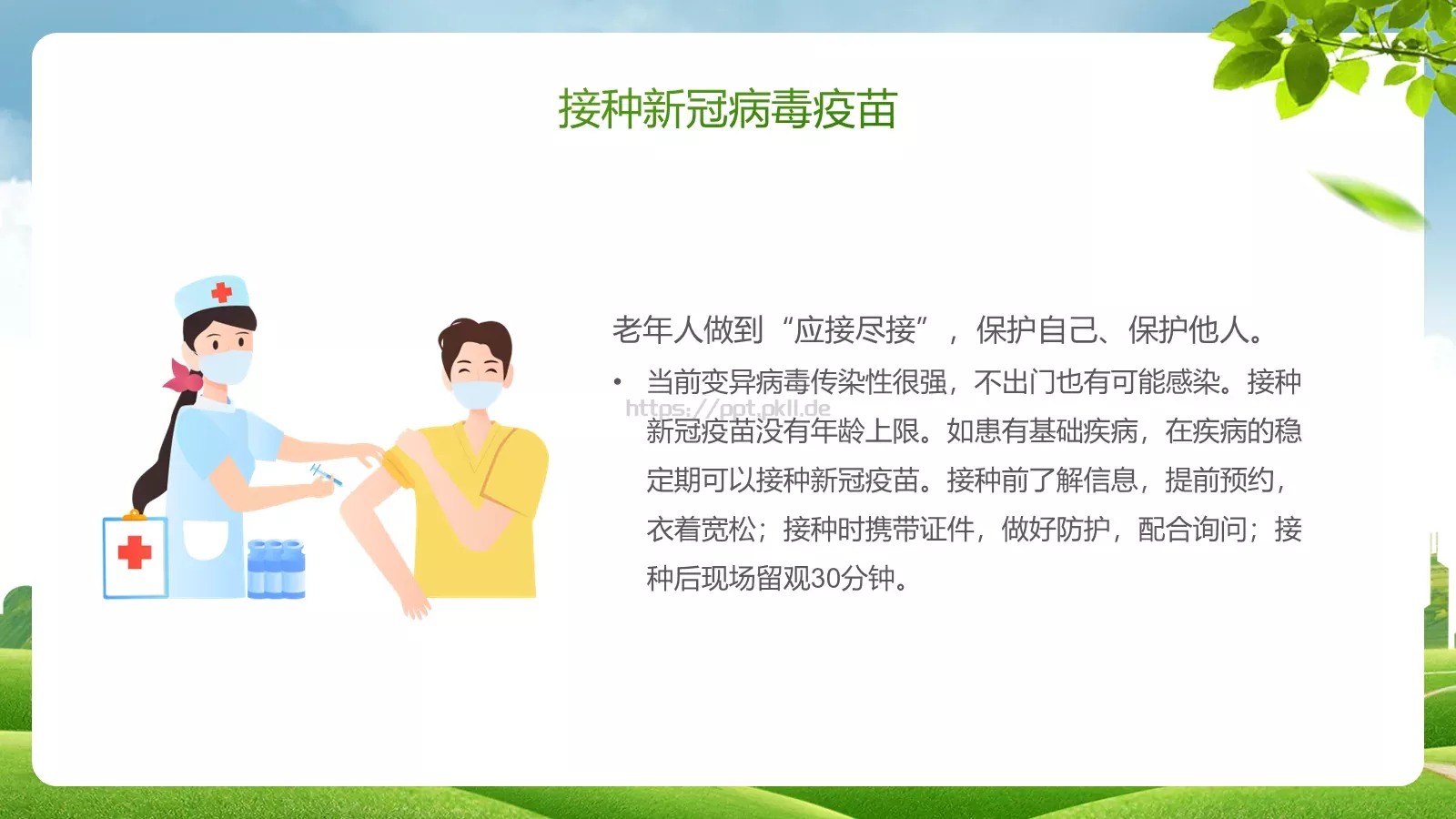 接种新冠病毒疫苗

老年人做到“应接尽接”，保护自己、保护他人。

• 当前变异病毒传染性很强，不出门也有可能感染。接种新冠疫苗没有年龄上限。如患有基础疾病，在疾病的稳定期可以接种新冠疫苗。接种前了解信息，提前预约，衣着宽松；接种时携带证件，做好防护，配合询问；接种后现场留观30分钟。

https://ppt.pkll.de